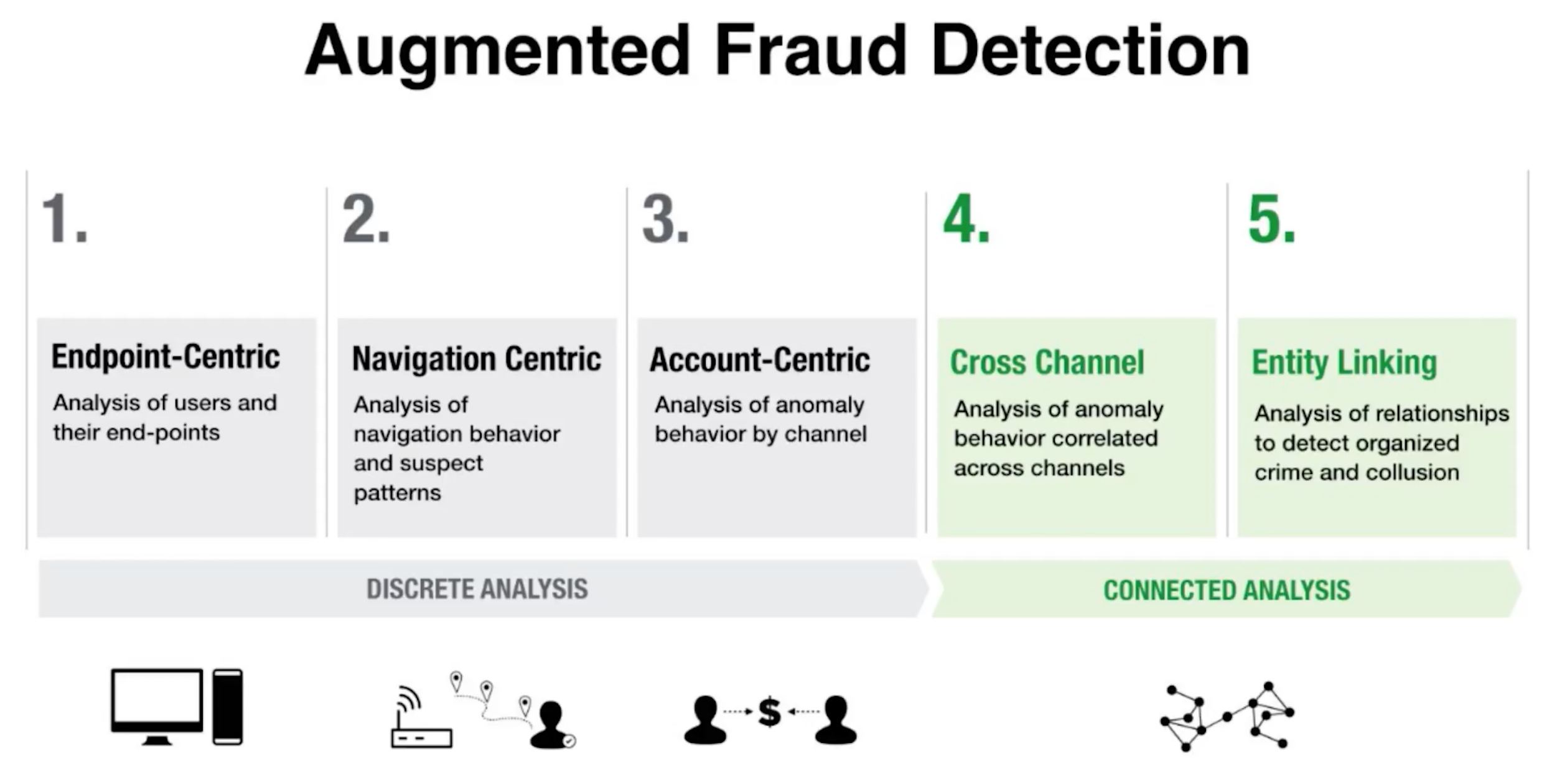 Augmented Fraud Detection

1.

Endpoint-Centric

Analysis of users and their end-points

2.

Navigation Centric

Analysis of navigation behavior and suspect patterns

3.

Account-Centric

Analysis of anomaly behavior by channel

4.

Cross Channel

Analysis of anomaly behavior correlated across channels

5.

Entity Linking

Analysis of relationships to detect organized crime and collusion

DISCRETE ANALYSIS

CONNECTED ANALYSIS

$